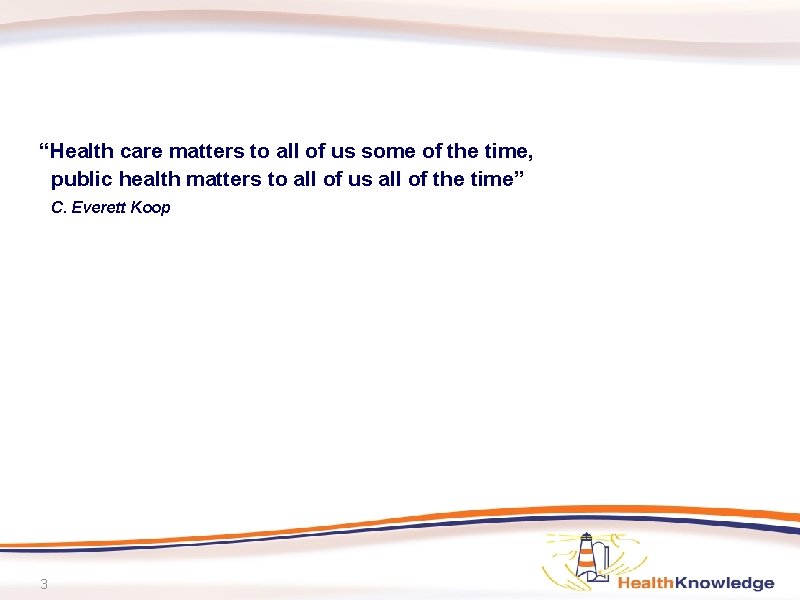 “Health care matters to all of us some of the time, public health matters to all of us all of the time”

C. Everett Koop

3

HealthKnowledge